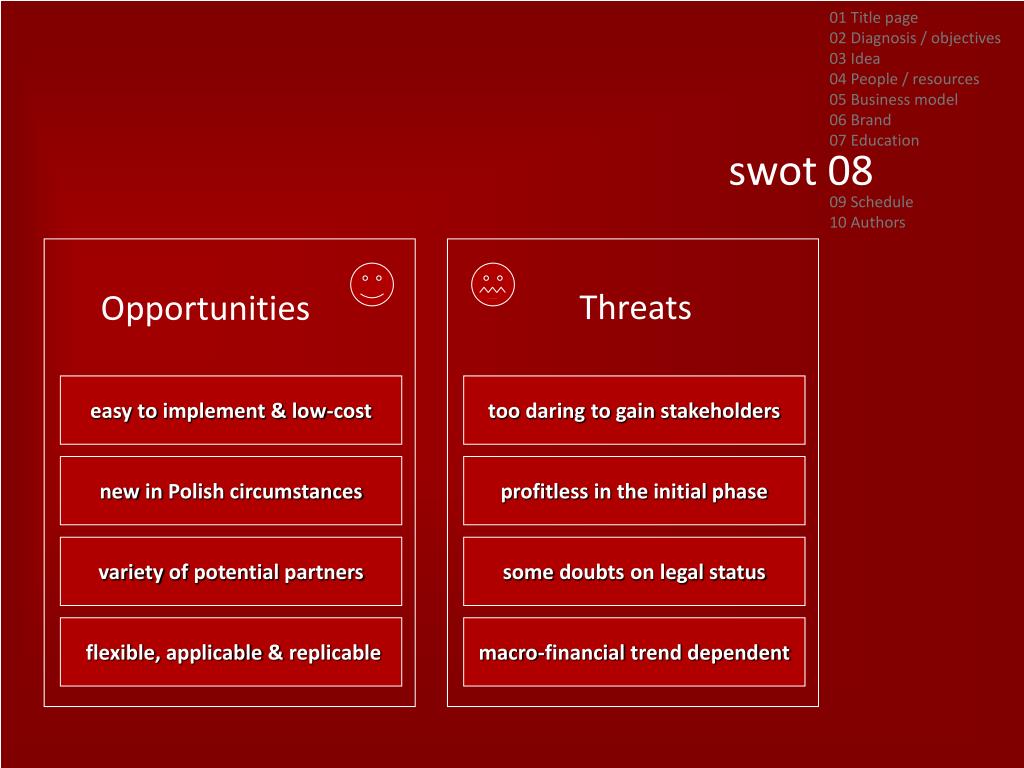 01 Title page
02 Diagnosis / objectives
03 Idea
04 People / resources
05 Business model
06 Brand
07 Education
swot 08
09 Schedule
10 Authors

Opportunities

easy to implement & low-cost

new in Polish circumstances

variety of potential partners

flexible, applicable & replicable

Threats

too daring to gain stakeholders

profitless in the initial phase

some doubts on legal status

macro-financial trend dependent